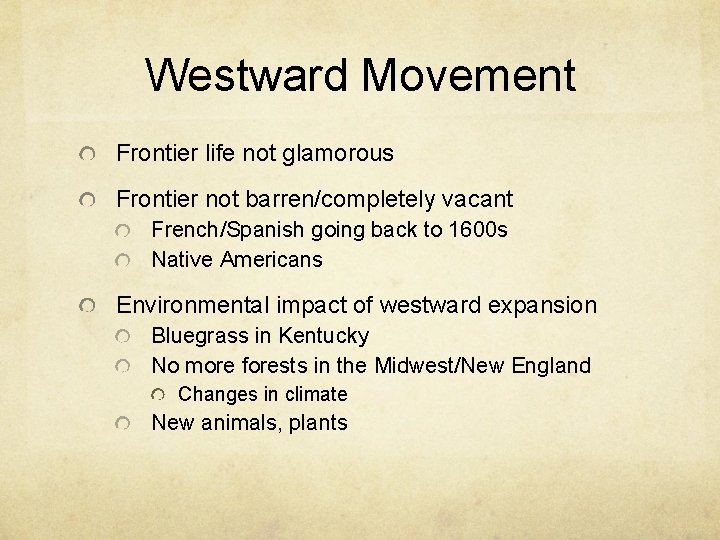 Westward Movement

Frontier life not glamorous

Frontier not barren/completely vacant

French/Spanish going back to 1600s

Native Americans

Environmental impact of westward expansion

Bluegrass in Kentucky

No more forests in the Midwest/New England

Changes in climate

New animals, plants